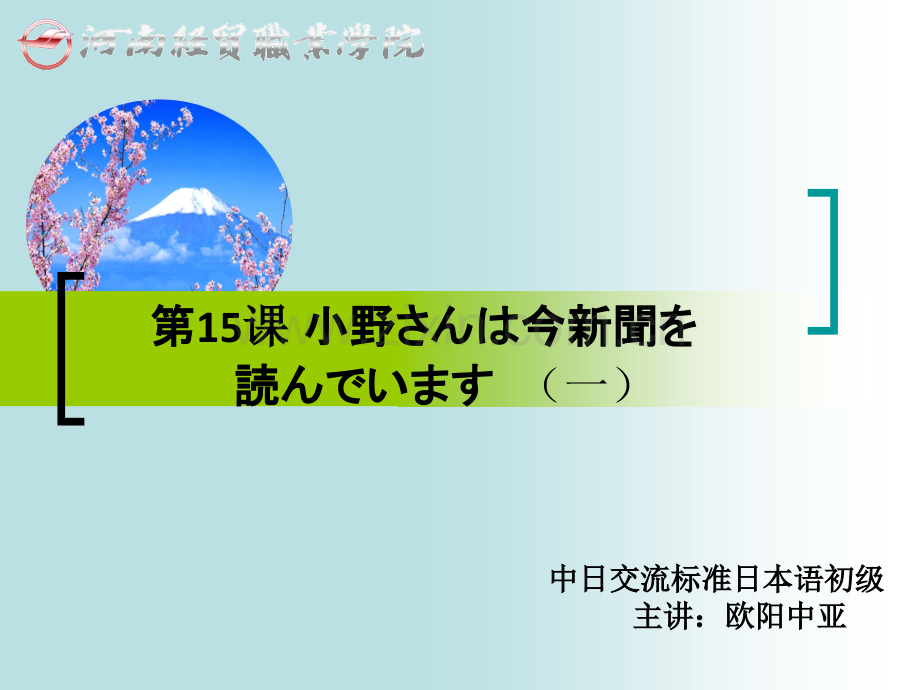 河南经贸职业学院

第15课 小野さんは今新聞を読んでいます （一）

中日交流标准日本语初级
主讲：欧阳中亚